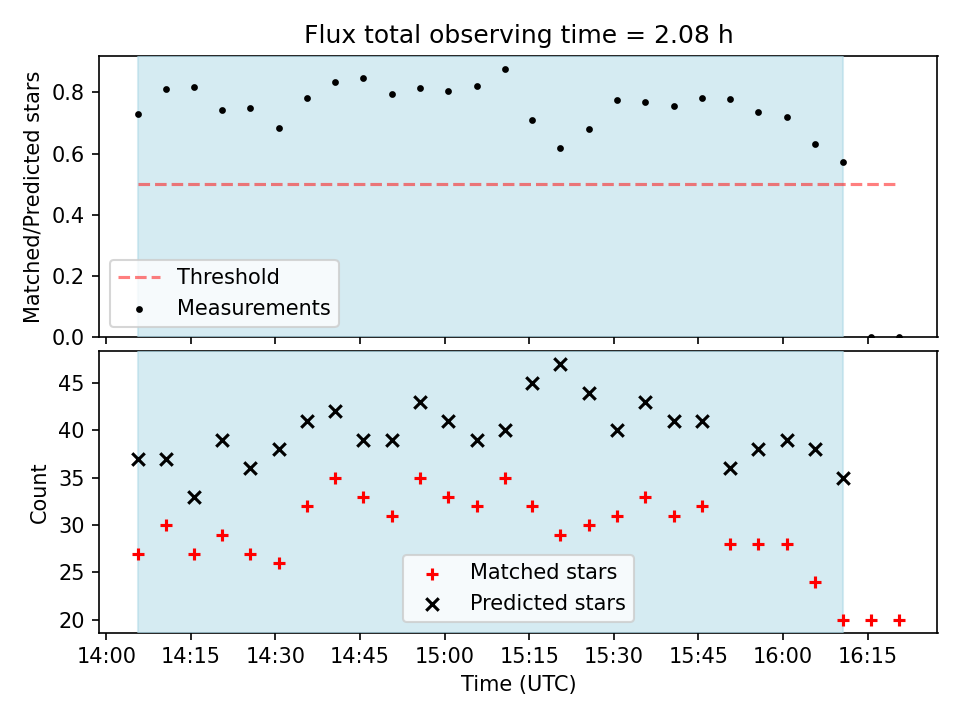 Flux total observing time = 2.08 h

Matched/Predicted stars

0.8
0.6
0.4
0.2
0.0

Threshold
Measurements

Count

45
40
35
30
25
20

Matched stars
Predicted stars

14:00 14:15 14:30 14:45 15:00 15:15 15:30 15:45 16:00 16:15

Time (UTC)